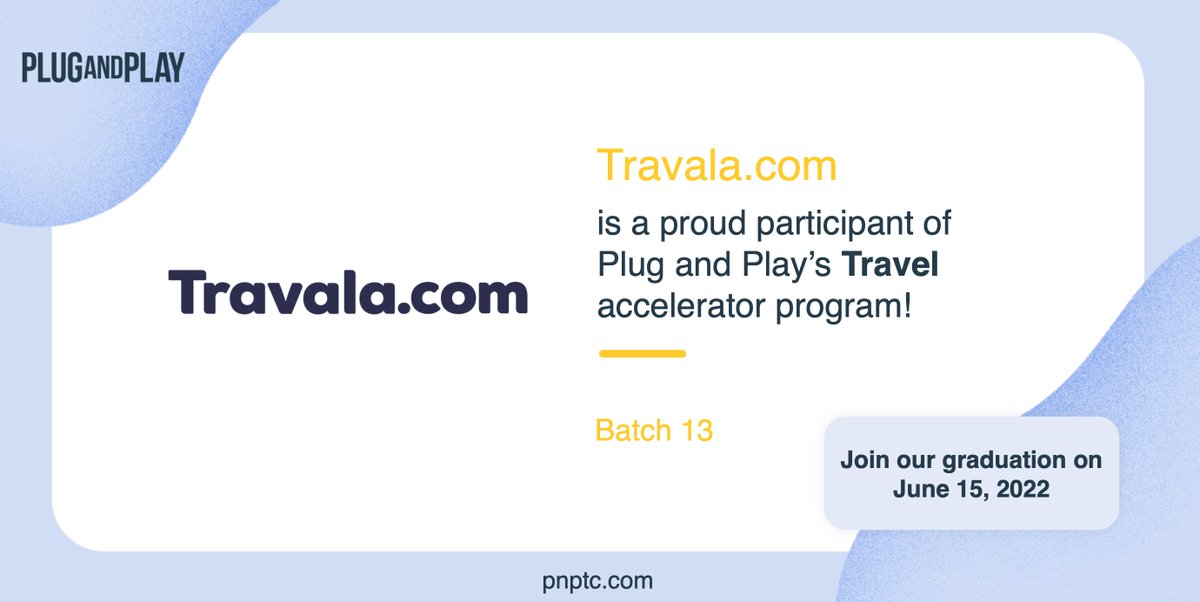 PLUGANDPLAY

Travala.com

Travala.com

is a proud participant of Plug and Play's Travel accelerator program!

Batch 13

Join our graduation on June 15, 2022

pnptc.com